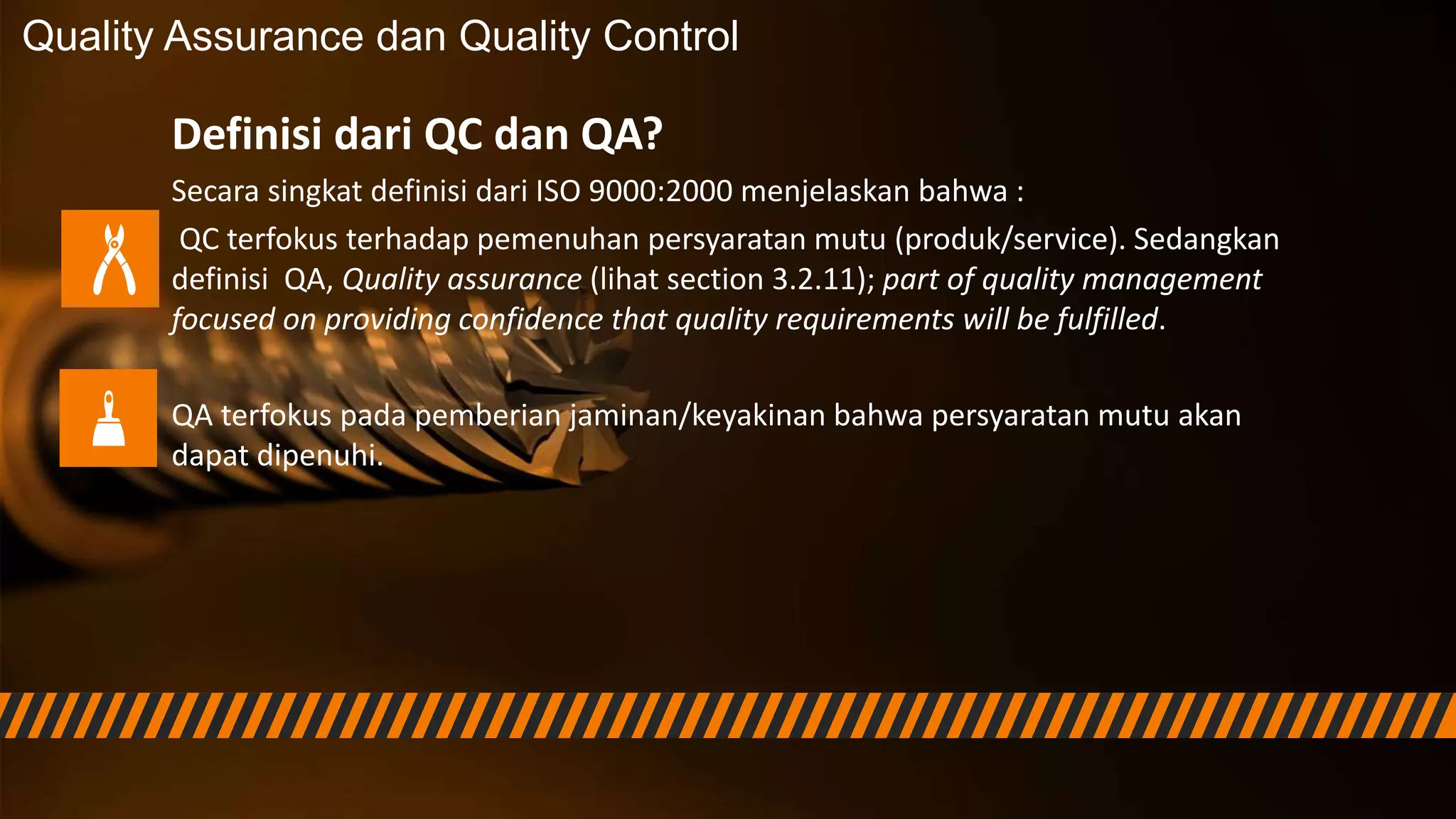 Quality Assurance dan Quality Control

Definisi dari QC dan QA?

Secara singkat definisi dari ISO 9000:2000 menjelaskan bahwa :

QC terfokus terhadap pemenuhan persyaratan mutu (produk/service). Sedangkan definisi QA, Quality assurance (lihat section 3.2.11); part of quality management focused on providing confidence that quality requirements will be fulfilled.

QA terfokus pada pemberian jaminan/keyakinan bahwa persyaratan mutu akan dapat dipenuhi.